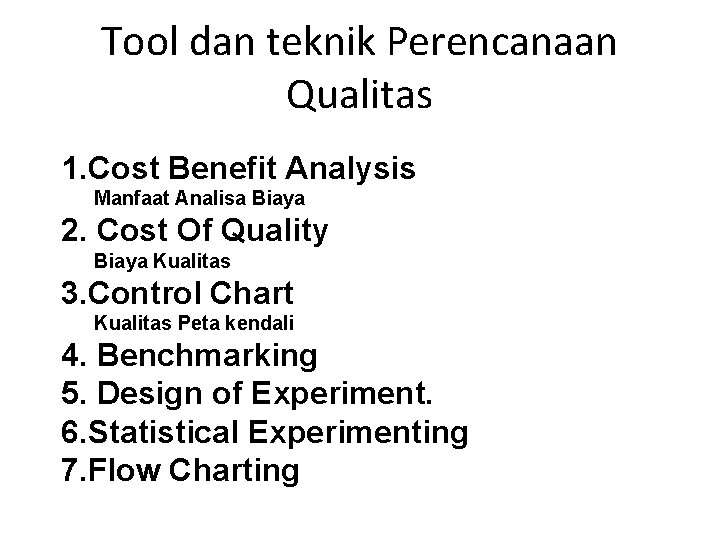 Tool dan teknik Perencanaan Qualitas

1.Cost Benefit Analysis
Manfaat Analisa Biaya
2. Cost Of Quality
Biaya Kualitas
3.Control Chart
Kualitas Peta kendali
4. Benchmarking
5. Design of Experiment.
6.Statistical Experimenting
7.Flow Charting